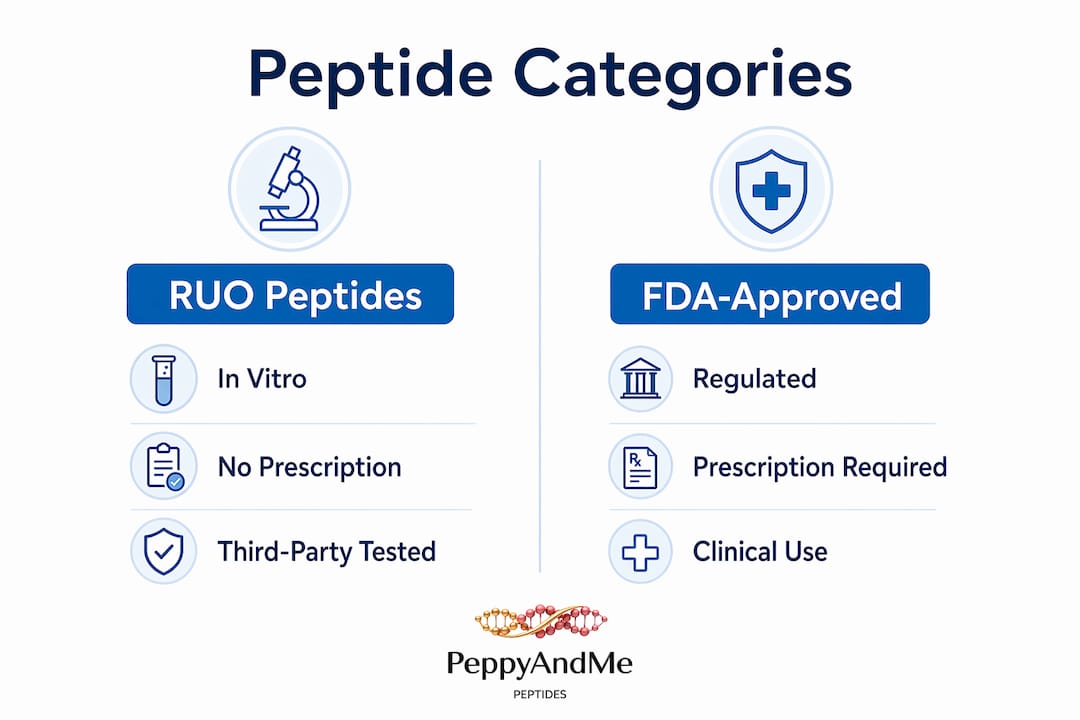 Peptide Categories

RUO Peptides

In Vitro

No Prescription

Third-Party Tested

FDA-Approved

Regulated

Rx

Prescription Required

Clinical Use

PeppyAndMe
PEPTIDES